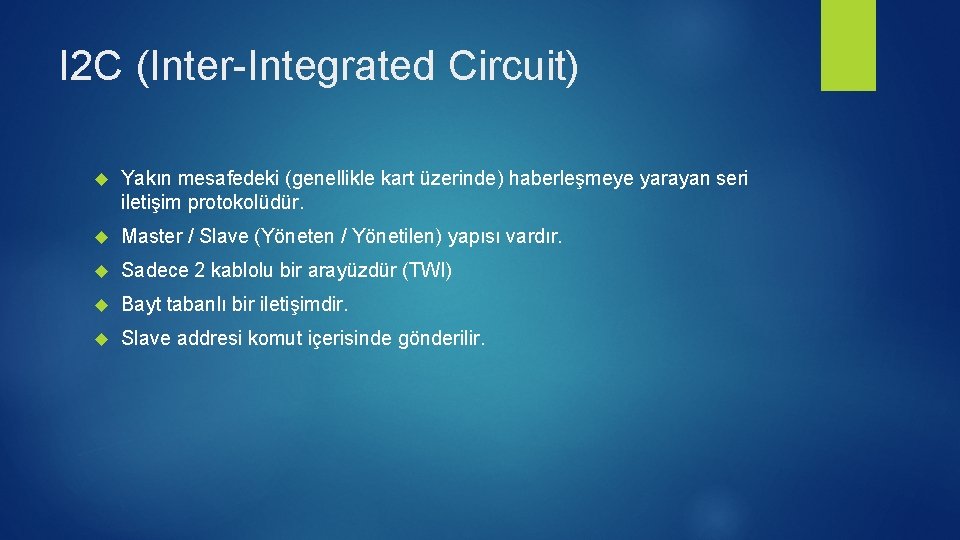 I2C (Inter-Integrated Circuit)

Yakın mesafedeki (genellikle kart üzerinde) haberleşmeye yarayan seri iletişim protokolüdür.

Master / Slave (Yöneten / Yönetilen) yapısı vardır.

Sadece 2 kablolu bir arayüzdür (TWI)

Bayt tabanlı bir iletişimdir.

Slave addresi komut içerisinde gönderilir.